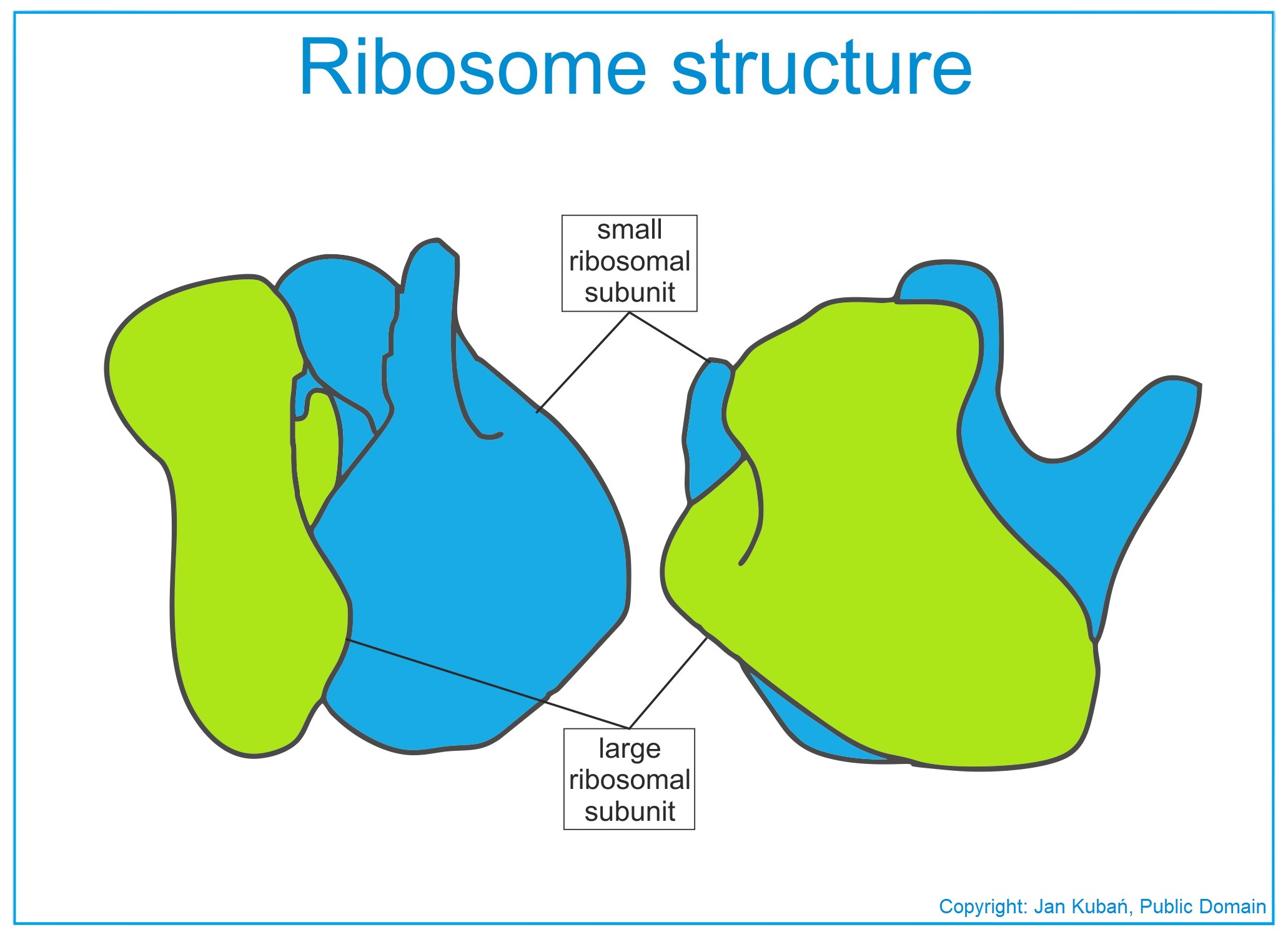 Ribosome structure

small ribosomal subunit

large ribosomal subunit

Copyright: Jan Kubań, Public Domain